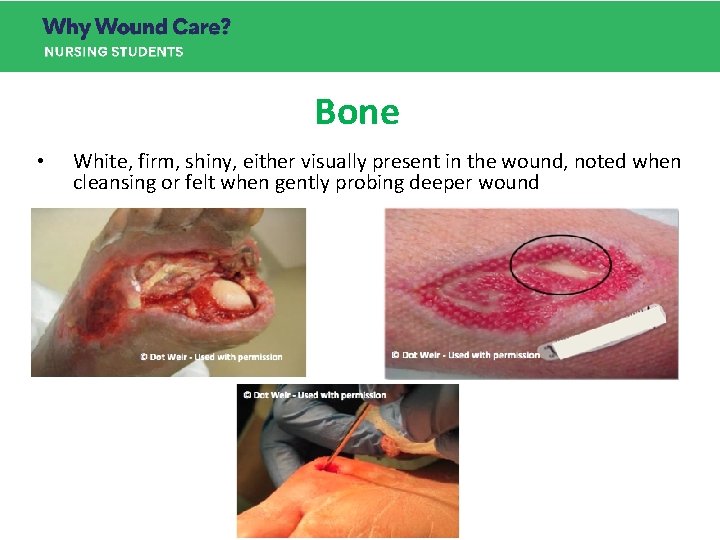 Why Wound Care?
NURSING STUDENTS

Bone

• White, firm, shiny, either visually present in the wound, noted when cleansing or felt when gently probing deeper wound

© Dot Weir - Used with permission

© Dot Weir - Used with permission

© Dot Weir - Used with permission